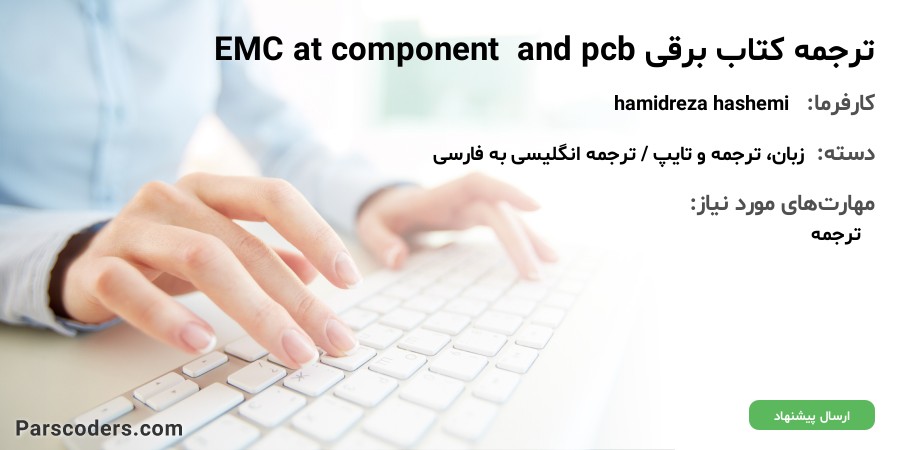 ترجمه کتاب برقی EMC at component and pcb

کارفرما: hamidreza hashemi

دسته: زبان، ترجمه و تایپ / ترجمه انگلیسی به فارسی

مهارت‌های مورد نیاز:
ترجمه

ارسال پیشنهاد

Parscoders.com